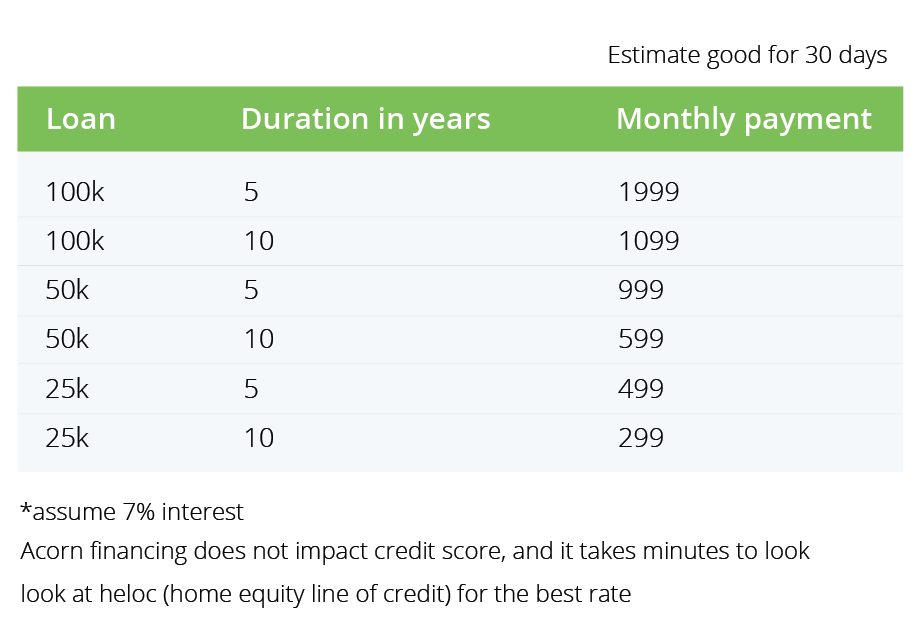 Estimate good for 30 days

| Loan | Duration in years | Monthly payment |
|---|---|---|
| 100k | 5 | 1999 |
| 100k | 10 | 1099 |
| 50k | 5 | 999 |
| 50k | 10 | 599 |
| 25k | 5 | 499 |
| 25k | 10 | 299 |

*assume 7% interest
Acorn financing does not impact credit score, and it takes minutes to look
look at heloc (home equity line of credit) for the best rate